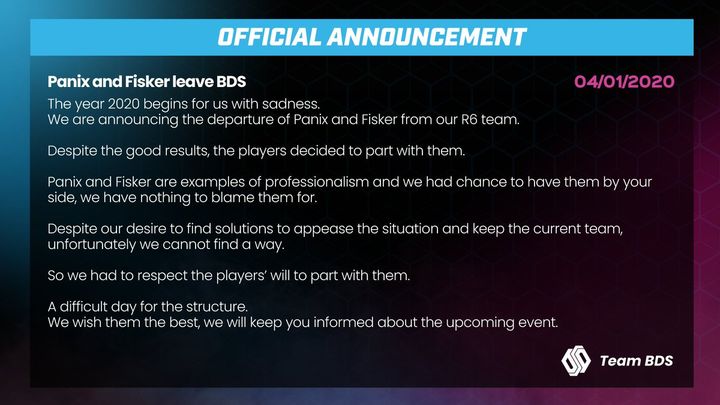 OFFICIAL ANNOUNCEMENT

Panix and Fisker leave BDS

04/01/2020

The year 2020 begins for us with sadness.
We are announcing the departure of Panix and Fisker from our R6 team.

Despite the good results, the players decided to part with them.

Panix and Fisker are examples of professionalism and we had chance to have them by your side, we have nothing to blame them for.

Despite our desire to find solutions to appease the situation and keep the current team, unfortunately we cannot find a way.

So we had to respect the players' will to part with them.

A difficult day for the structure.
We wish them the best, we will keep you informed about the upcoming event.

Team BDS